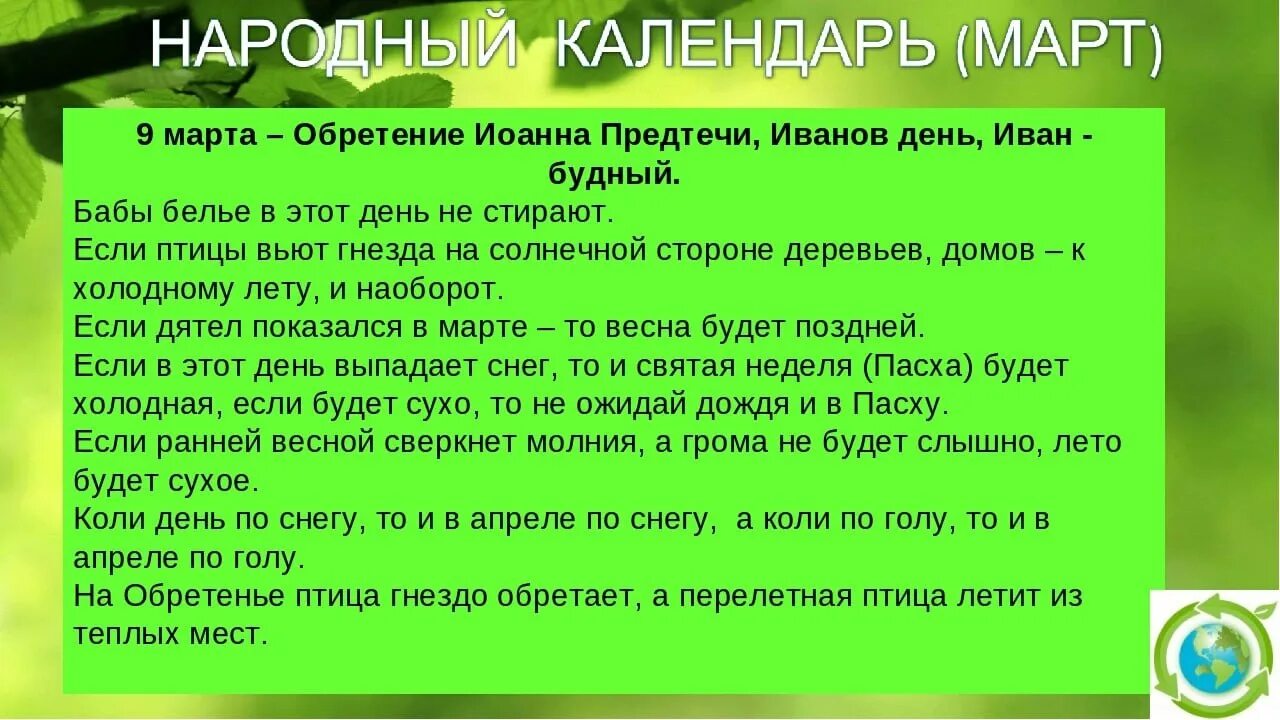 НАРОДНЫЙ КАЛЕНДАРЬ (МАРТ)

9 марта – Обретение Иоанна Предтечи, Иванов день, Иван - будный.

Бабы белье в этот день не стирают.
Если птицы вьют гнезда на солнечной стороне деревьев, домов – к холодному лету, и наоборот.
Если дятел показался в марте – то весна будет поздней.
Если в этот день выпадает снег, то и святая неделя (Пасха) будет холодная, если будет сухо, то не ожидай дождя и в Пасху.
Если ранней весной сверкнет молния, а грома не будет слышно, лето будет сухое.
Коли день по снегу, то и в апреле по снегу, а коли по голу, то и в апреле по голу.
На Обретенье птица гнездо обретает, а перелетная птица летит из теплых мест.